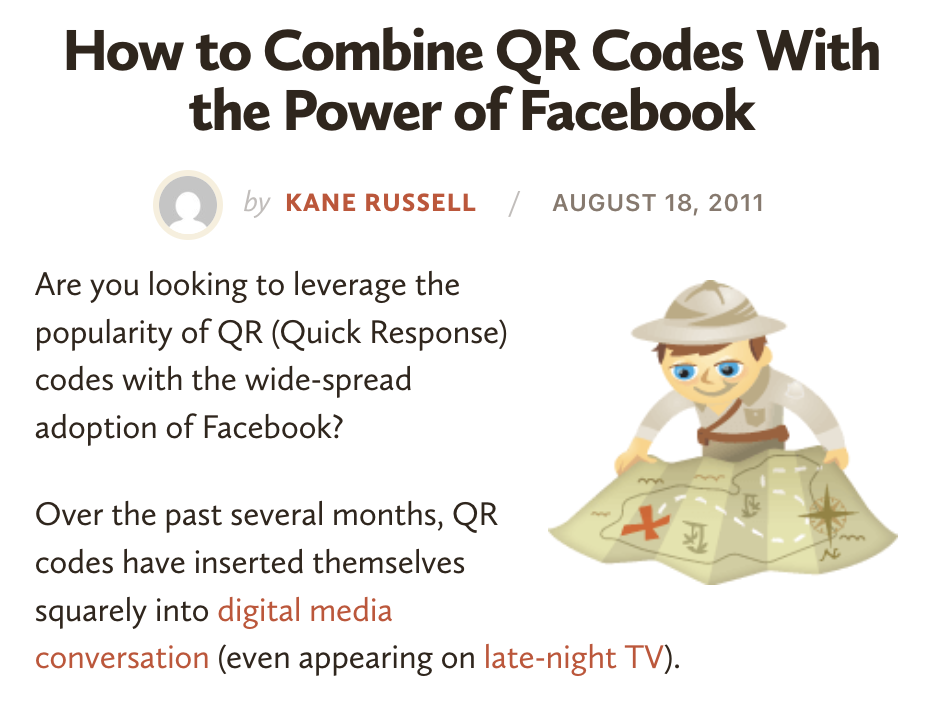 How to Combine QR Codes With the Power of Facebook

by KANE RUSSELL / AUGUST 18, 2011

Are you looking to leverage the popularity of QR (Quick Response) codes with the wide-spread adoption of Facebook?

Over the past several months, QR codes have inserted themselves squarely into digital media conversation (even appearing on late-night TV).